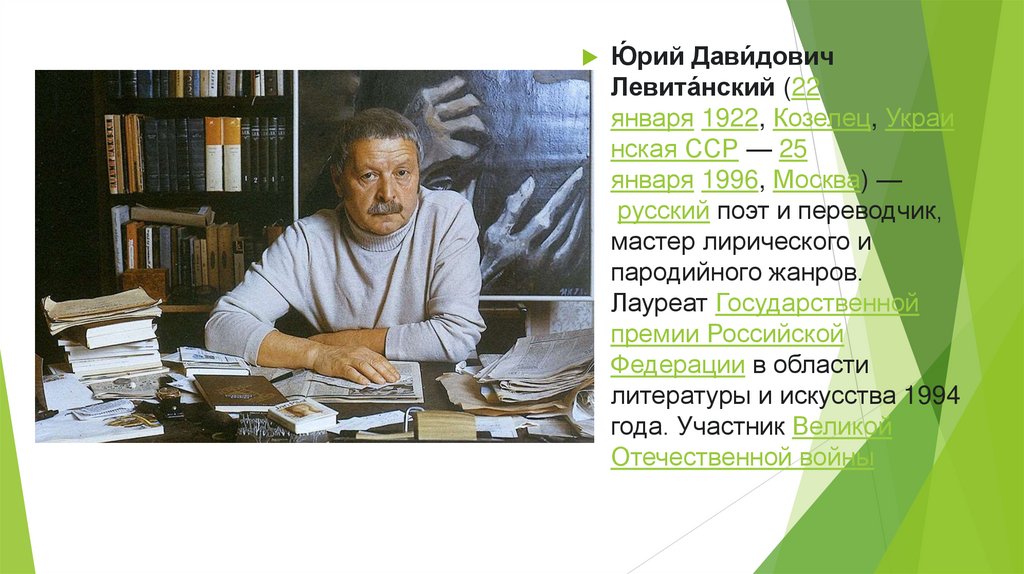 Ю́рий Дави́дович Левита́нский (22 января 1922, Козелец, Украинская ССР — 25 января 1996, Москва) — русский поэт и переводчик, мастер лирического и пародийного жанров. Лауреат Государственной премии Российской Федерации в области литературы и искусства 1994 года. Участник Великой Отечественной войны